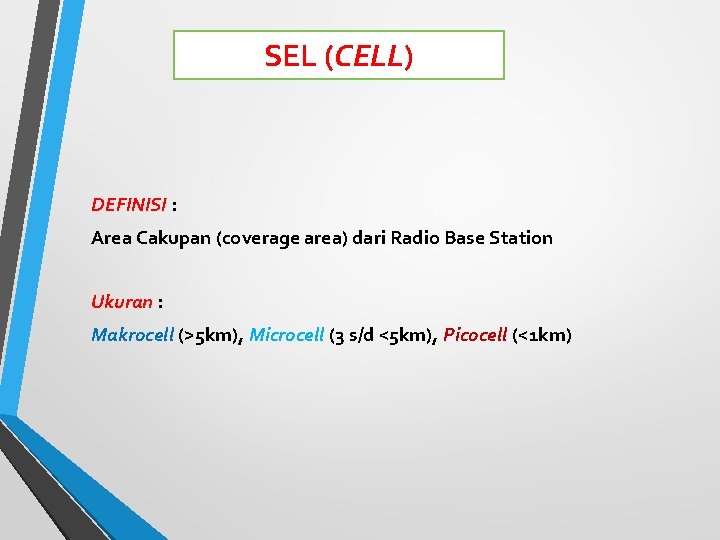 SEL (CELL)

DEFINISI :

Area Cakupan (coverage area) dari Radio Base Station

Ukuran :

Makrocell (>5km), Microcell (3 s/d <5km), Picocell (<1km)